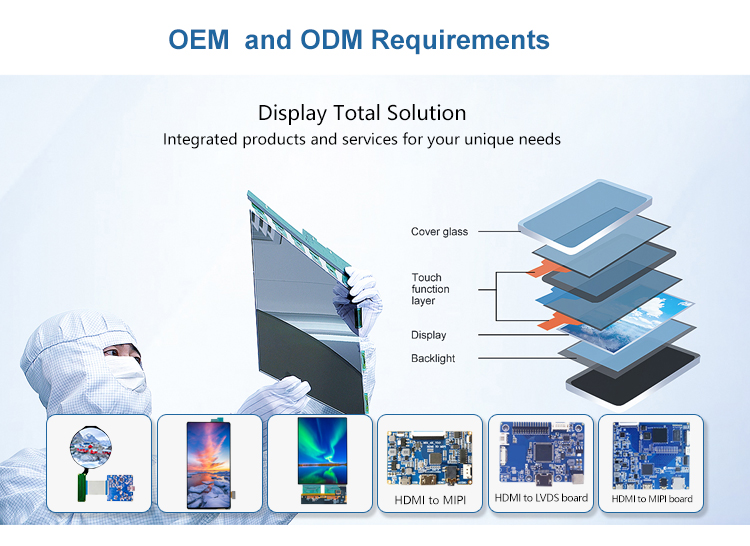 OEM and ODM Requirements

Display Total Solution
Integrated products and services for your unique needs

Cover glass
Touch function layer
Display
Backlight

HDMI to MIPI
HDMI to LVDS board
HDMI to MIPI board